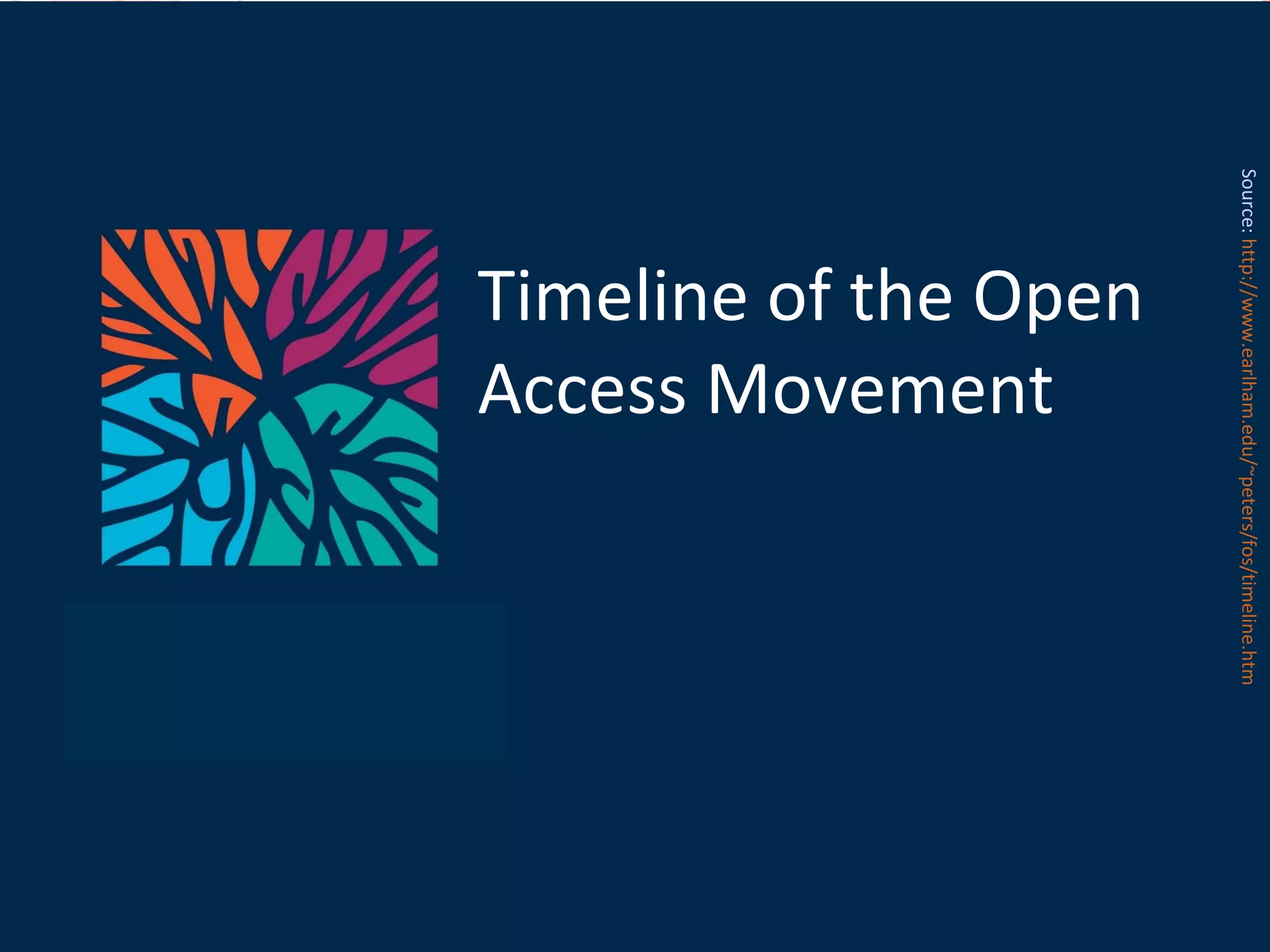 Timeline of the Open Access Movement

Source: http://www.earlham.edu/~peters/fos/timeline.htm